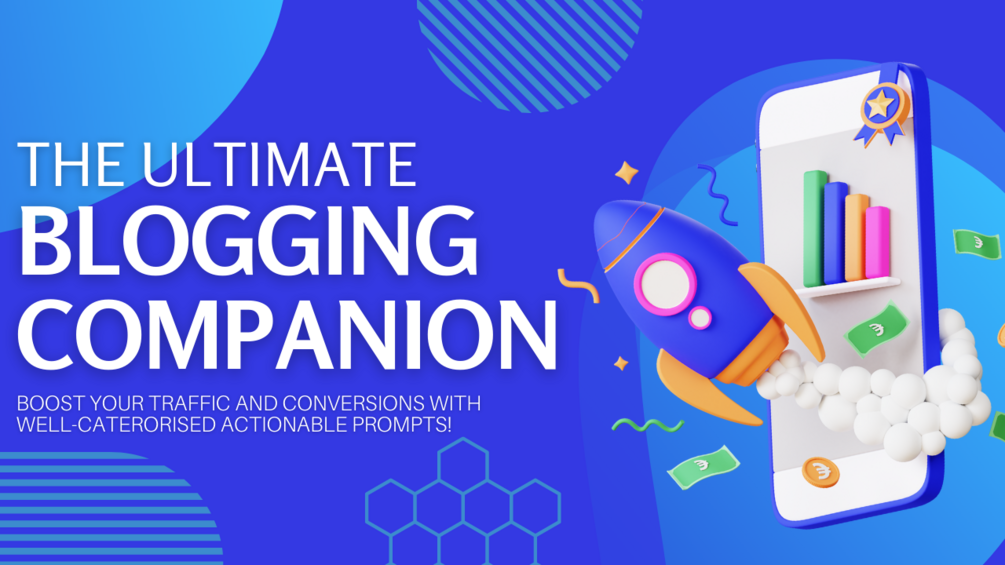 THE ULTIMATE
BLOGGING
COMPANION

BOOST YOUR TRAFFIC AND CONVERSIONS WITH WELL-CATERORISED ACTIONABLE PROMPTS!